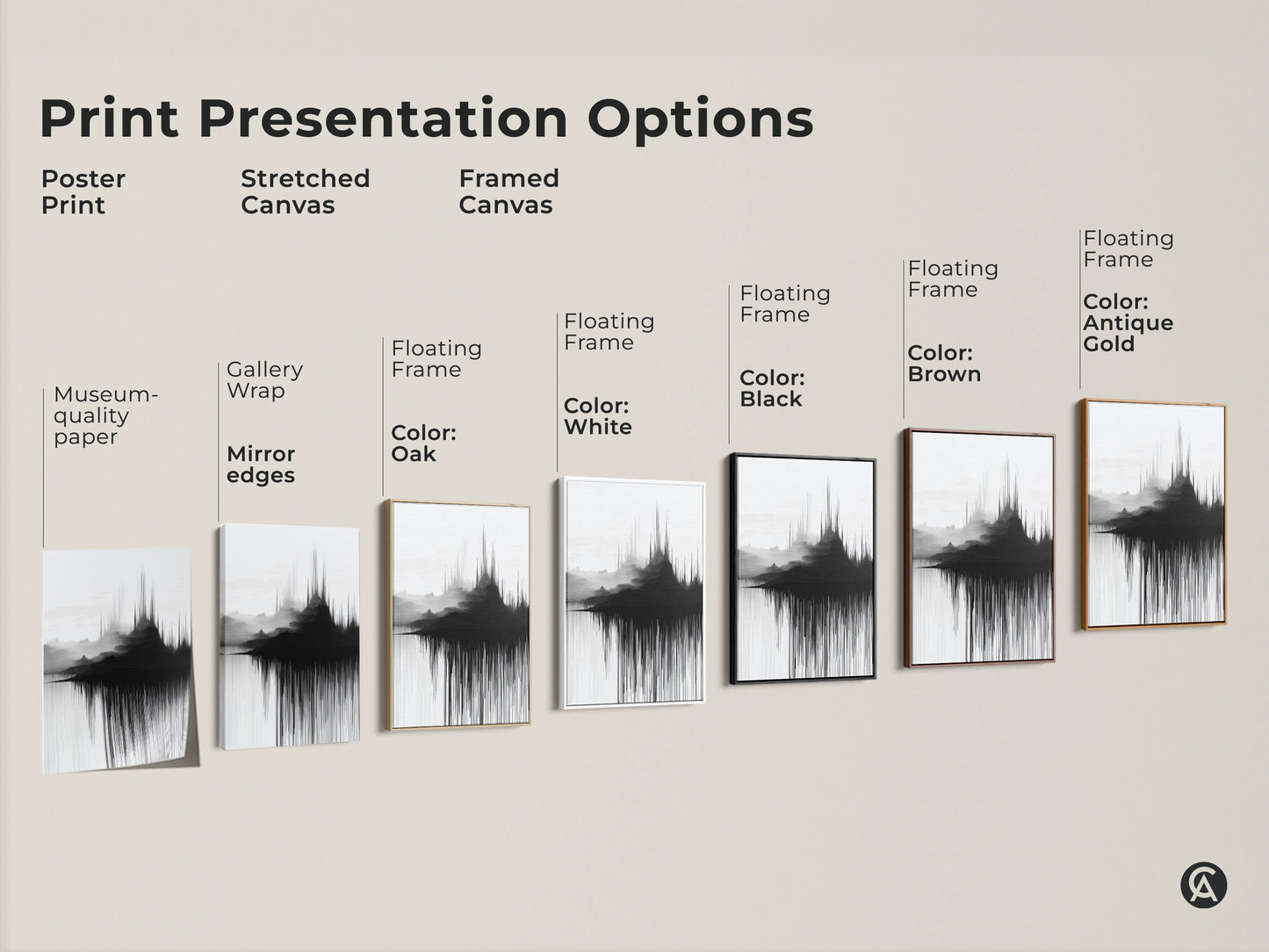 Print Presentation Options

Poster Print

Stretched Canvas

Framed Canvas

Museum-quality paper

Gallery Wrap

Mirror edges

Floating Frame

Color: Oak

Floating Frame

Color: White

Floating Frame

Color: Black

Floating Frame

Color: Brown

Floating Frame

Color: Antique Gold

CA